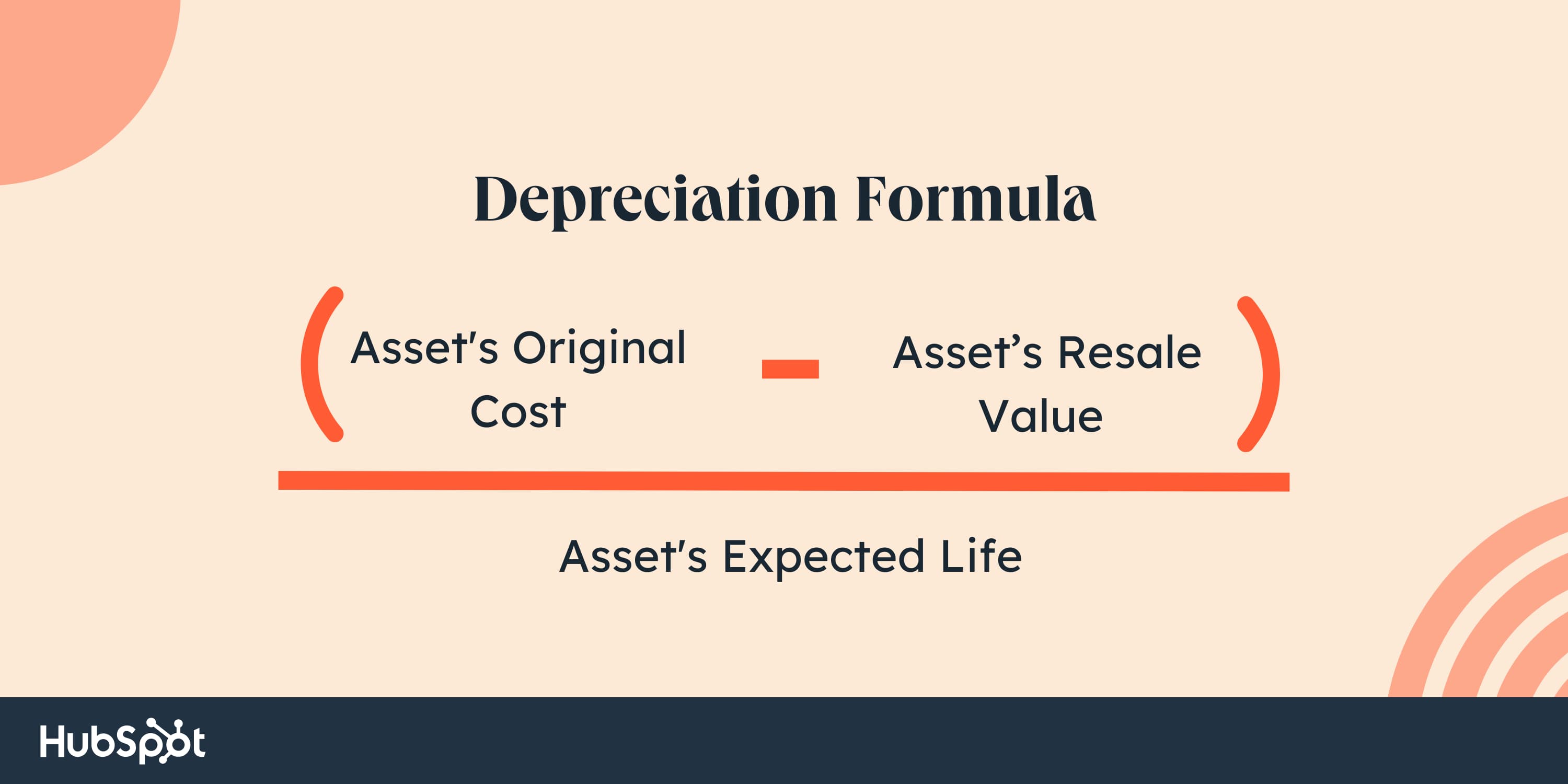 Depreciation Formula

$\frac{(\text{Asset's Original Cost} - \text{Asset's Resale Value})}{\text{Asset's Expected Life}}$

HubSpot